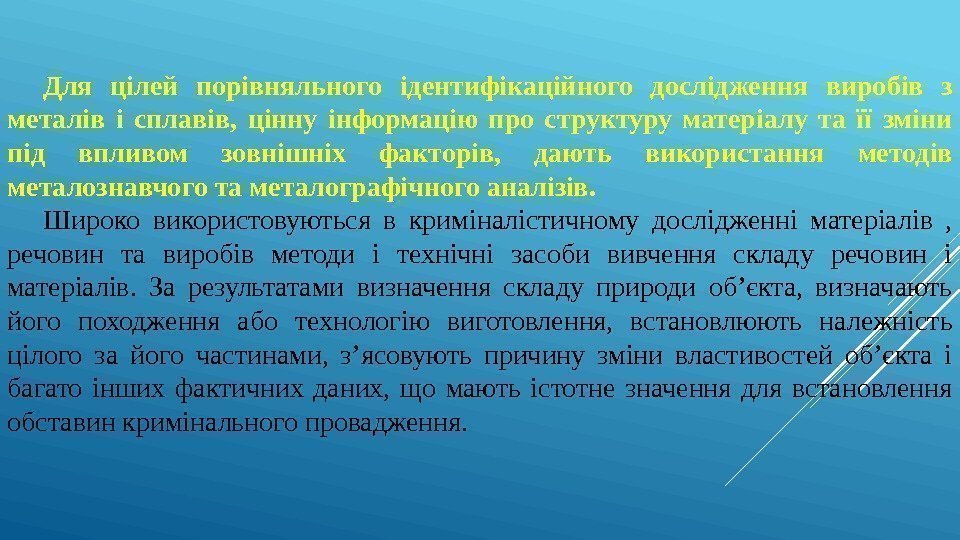 Для цілей порівняльного ідентифікаційного дослідження виробів з металів і сплавів, цінну інформацію про структуру матеріалу та її зміни під впливом зовнішніх факторів, дають використання методів металознавчого та металографічного аналізів.

Широко використовуються в криміналістичному дослідженні матеріалів , речовин та виробів методи і технічні засоби вивчення складу речовин і матеріалів. За результатами визначення складу природи об’єкта, визначають його походження або технологію виготовлення, встановлюють належність цілого за його частинами, з’ясовують причину зміни властивостей об’єкта і багато інших фактичних даних, що мають істотне значення для встановлення обставин кримінального провадження.